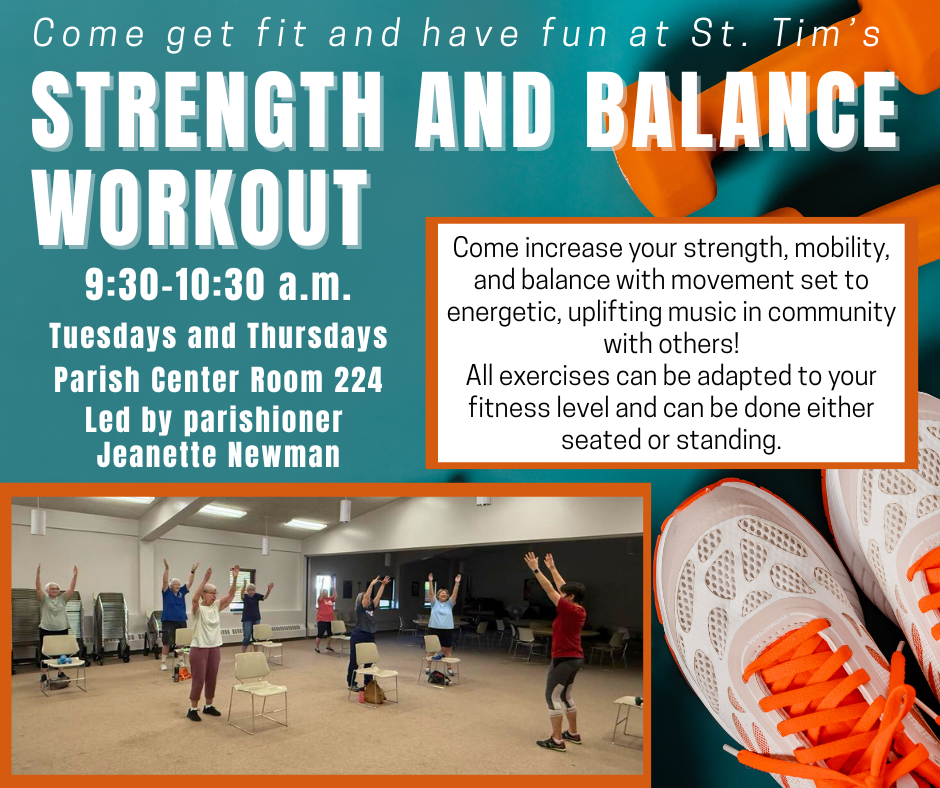 Come get fit and have fun at St. Tim's

STRENGTH AND BALANCE WORKOUT

9:30-10:30 a.m.

Tuesdays and Thursdays

Parish Center Room 224

Led by parishioner Jeanette Newman

Come increase your strength, mobility, and balance with movement set to energetic, uplifting music in community with others!
All exercises can be adapted to your fitness level and can be done either seated or standing.